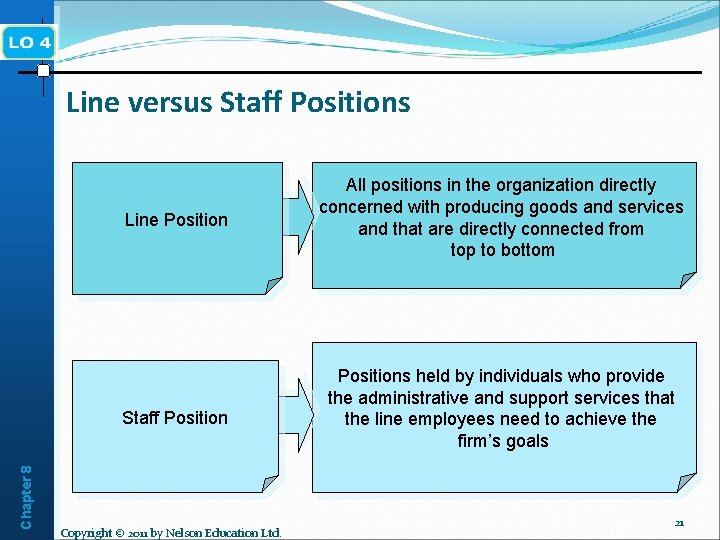 LO 4

Line versus Staff Positions

Line Position

All positions in the organization directly concerned with producing goods and services and that are directly connected from top to bottom

Staff Position

Positions held by individuals who provide the administrative and support services that the line employees need to achieve the firm's goals

Chapter 8

Copyright © 2011 by Nelson Education Ltd.

21